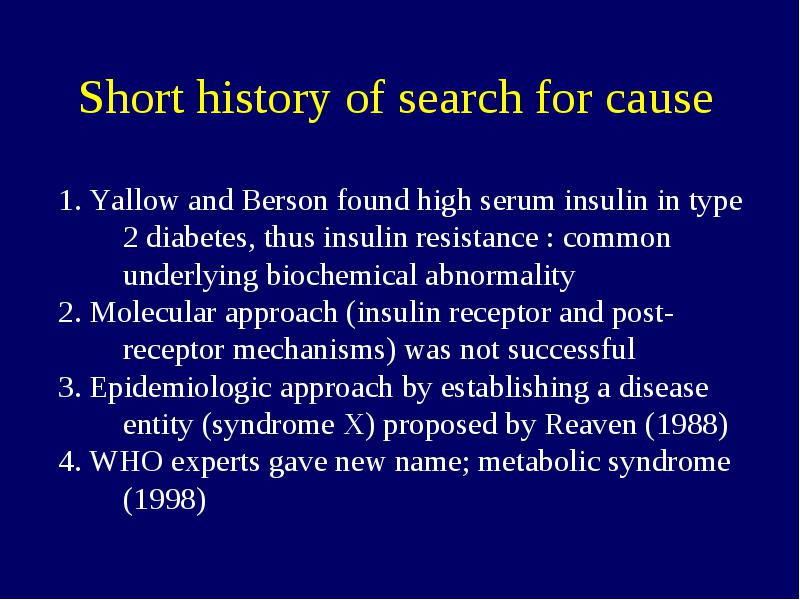 Short history of search for cause

1. Yallow and Berson found high serum insulin in type 2 diabetes, thus insulin resistance : common underlying biochemical abnormality
2. Molecular approach (insulin receptor and post-receptor mechanisms) was not successful
3. Epidemiologic approach by establishing a disease entity (syndrome X) proposed by Reaven (1988)
4. WHO experts gave new name; metabolic syndrome (1998)